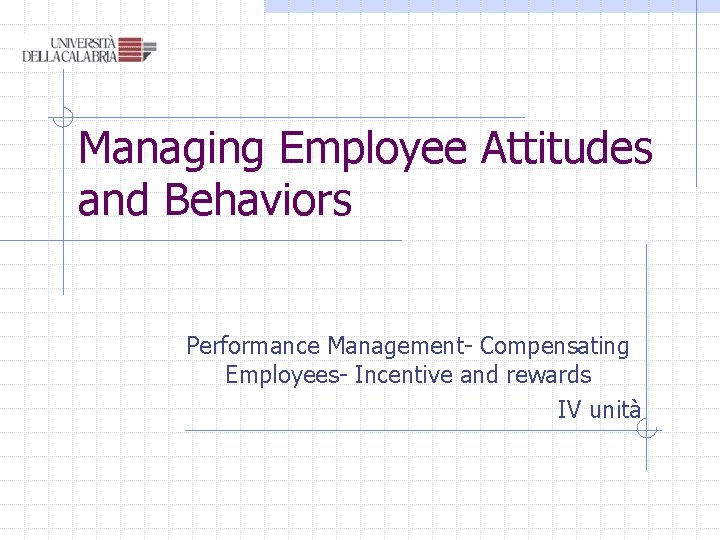 UNIVERSITÀ DELLA CALABRIA

Managing Employee Attitudes and Behaviors

Performance Management- Compensating Employees- Incentive and rewards

IV unità